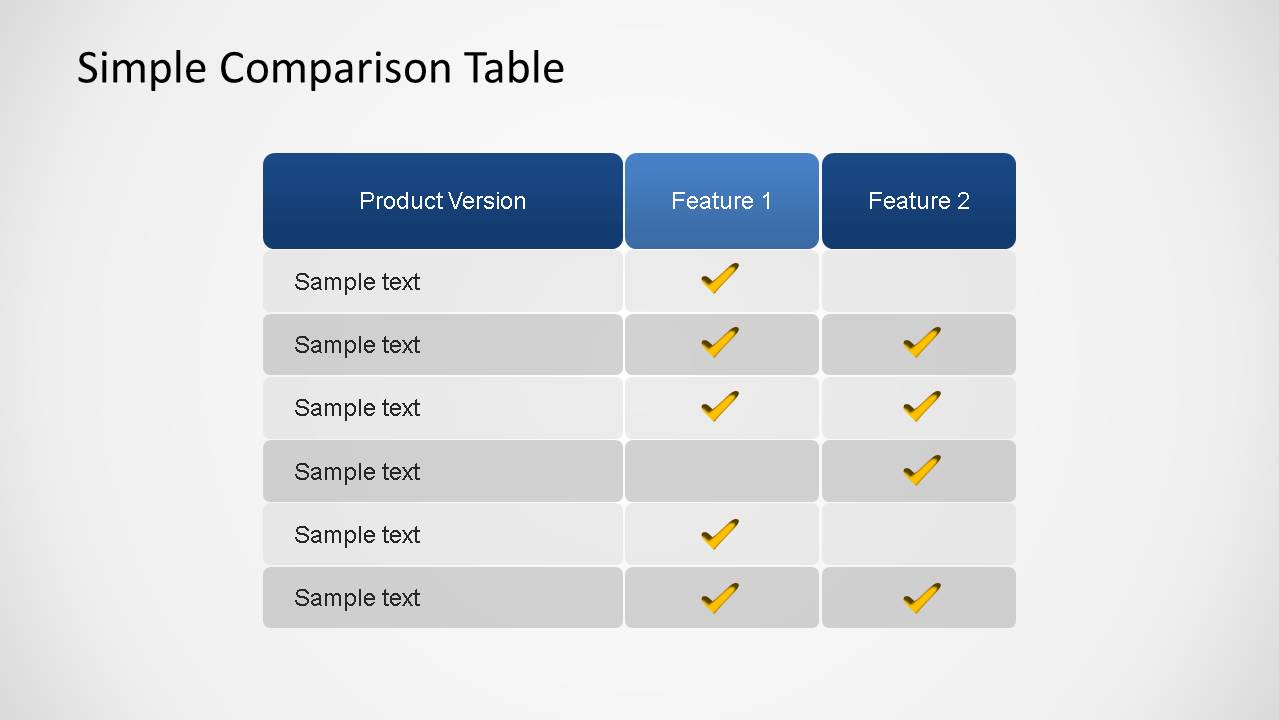 Simple Comparison Table

| Product Version | Feature 1 | Feature 2 |
|---|---|---|
| Sample text | ✓ | |
| Sample text | ✓ | ✓ |
| Sample text | ✓ | ✓ |
| Sample text | | ✓ |
| Sample text | ✓ | |
| Sample text | ✓ | ✓ |